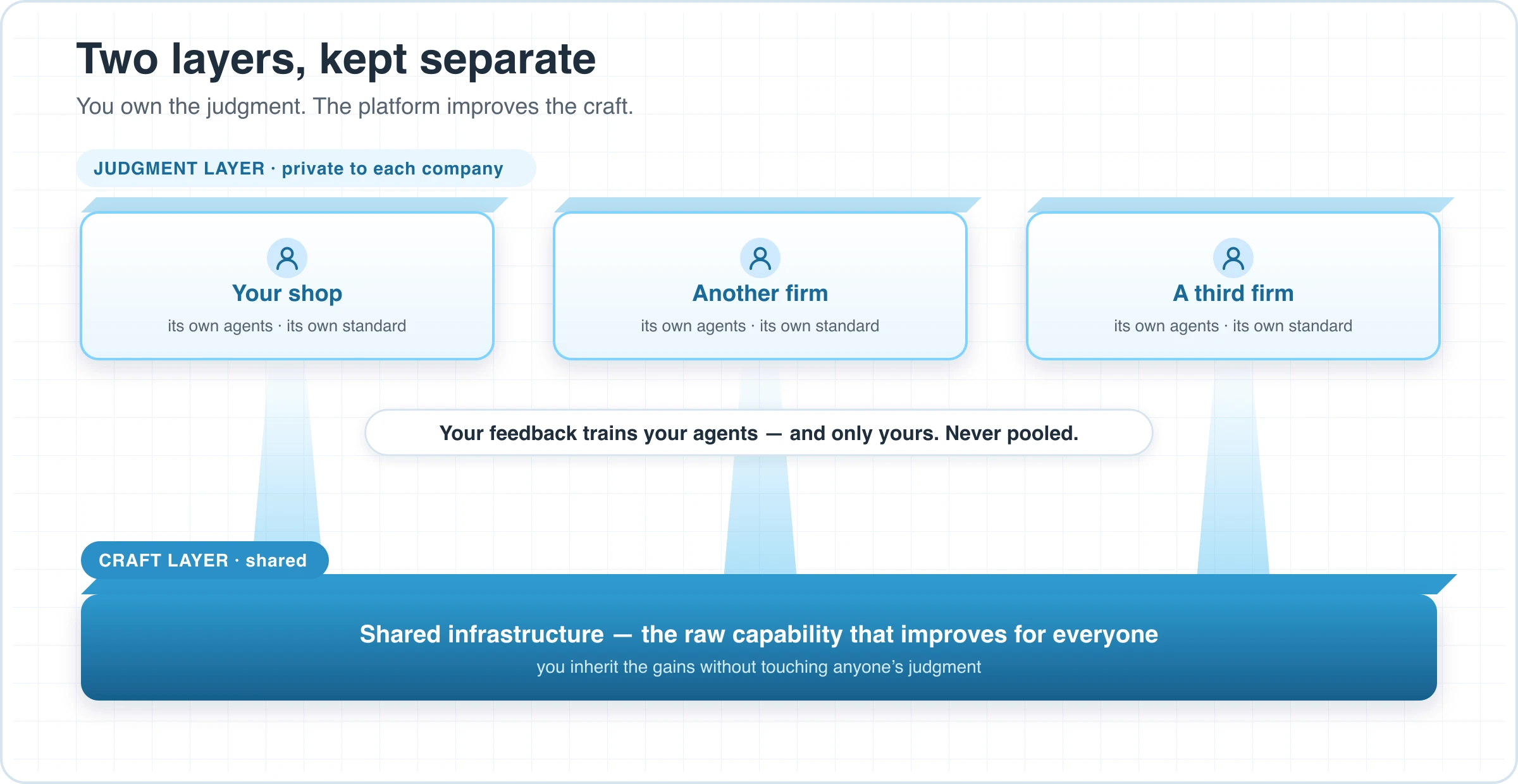 Two layers, kept separate

You own the judgment. The platform improves the craft.

JUDGMENT LAYER · private to each company

Your shop
its own agents · its own standard

Another firm
its own agents · its own standard

A third firm
its own agents · its own standard

Your feedback trains your agents — and only yours. Never pooled.

CRAFT LAYER · shared

Shared infrastructure — the raw capability that improves for everyone
you inherit the gains without touching anyone's judgment